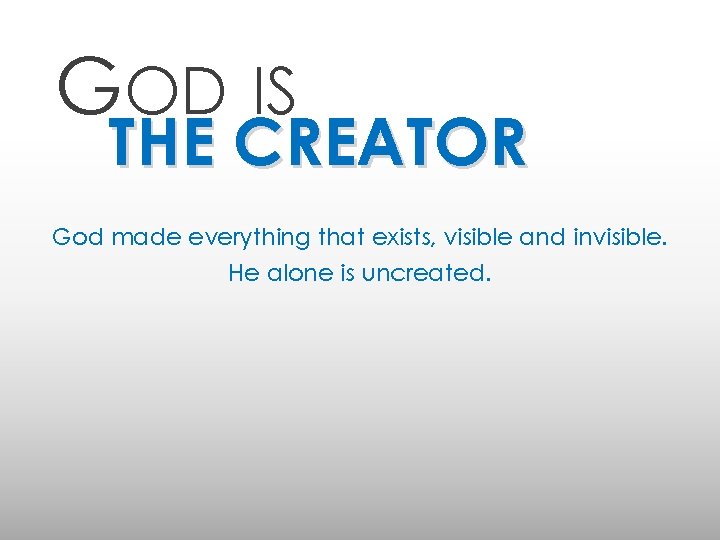 GOD IS
THE CREATOR

God made everything that exists, visible and invisible. He alone is uncreated.